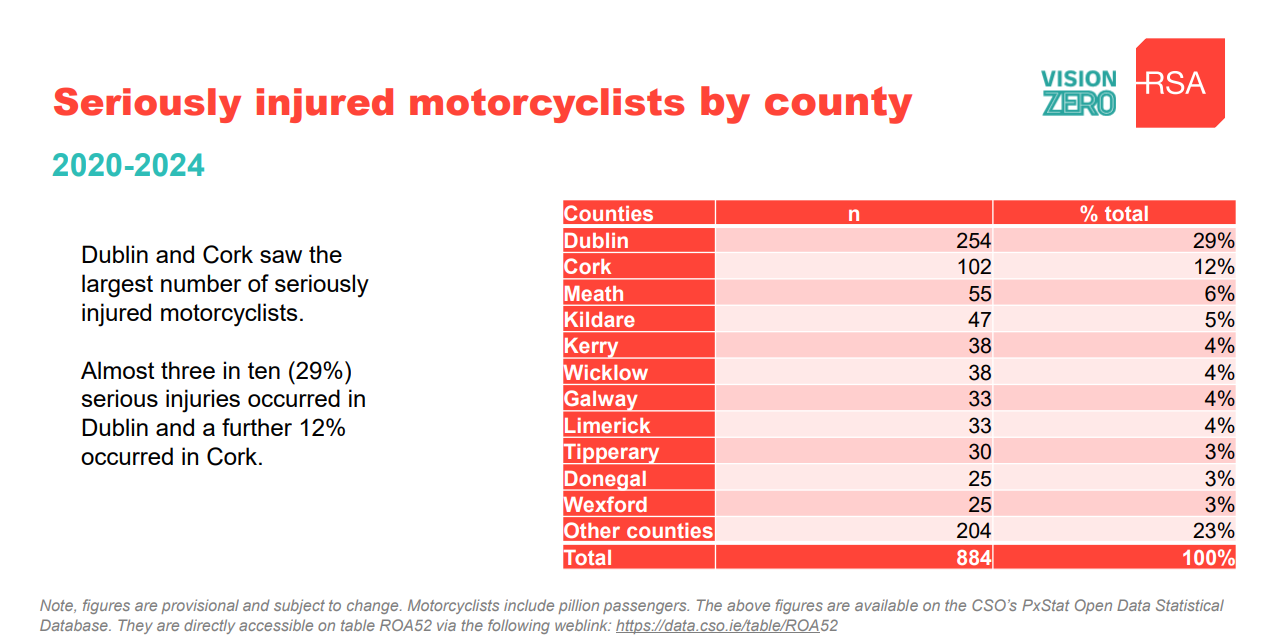 Seriously injured motorcyclists by county

VISION ZERO

RSA

2020-2024

Dublin and Cork saw the largest number of seriously injured motorcyclists.

Almost three in ten (29%) serious injuries occurred in Dublin and a further 12% occurred in Cork.

| Counties | n | % total |
|---|---|---|
| Dublin | 254 | 29% |
| Cork | 102 | 12% |
| Meath | 55 | 6% |
| Kildare | 47 | 5% |
| Kerry | 38 | 4% |
| Wicklow | 38 | 4% |
| Galway | 33 | 4% |
| Limerick | 33 | 4% |
| Tipperary | 30 | 3% |
| Donegal | 25 | 3% |
| Wexford | 25 | 3% |
| Other counties | 204 | 23% |
| Total | 884 | 100% |

Note, figures are provisional and subject to change. Motorcyclists include pillion passengers. The above figures are available on the CSO's PxStat Open Data Statistical Database. They are directly accessible on table ROA52 via the following weblink: https://data.cso.ie/table/ROA52